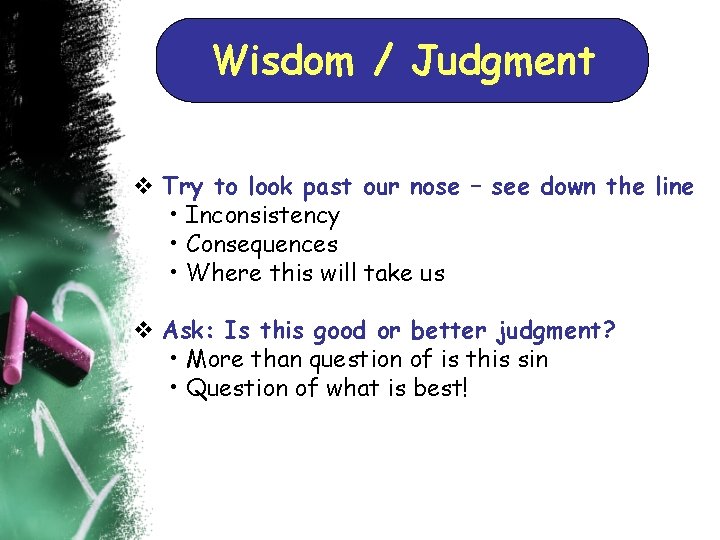 Wisdom / Judgment

❖ Try to look past our nose – see down the line
• Inconsistency
• Consequences
• Where this will take us

❖ Ask: Is this good or better judgment?
• More than question of is this sin
• Question of what is best!